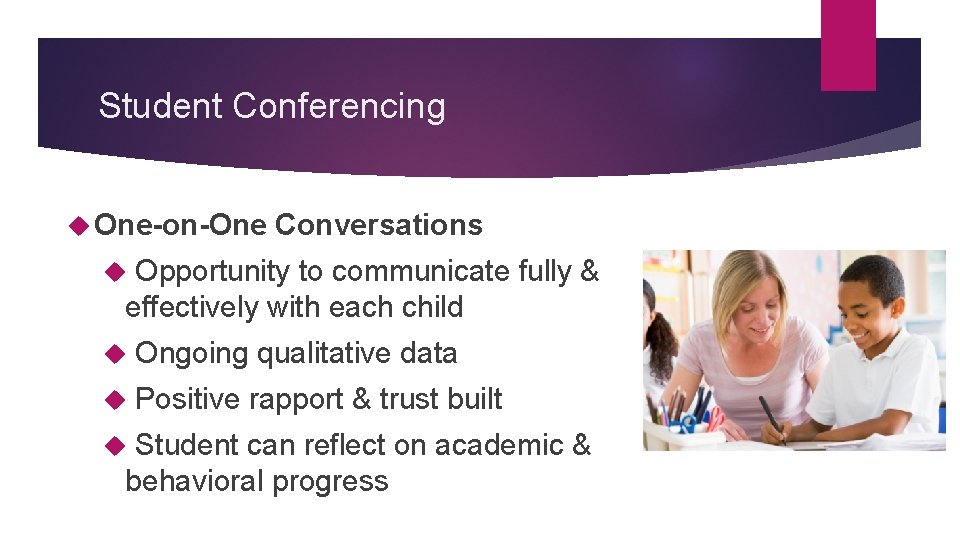 Student Conferencing

One-on-One Conversations

Opportunity to communicate fully & effectively with each child

Ongoing qualitative data

Positive rapport & trust built

Student can reflect on academic & behavioral progress